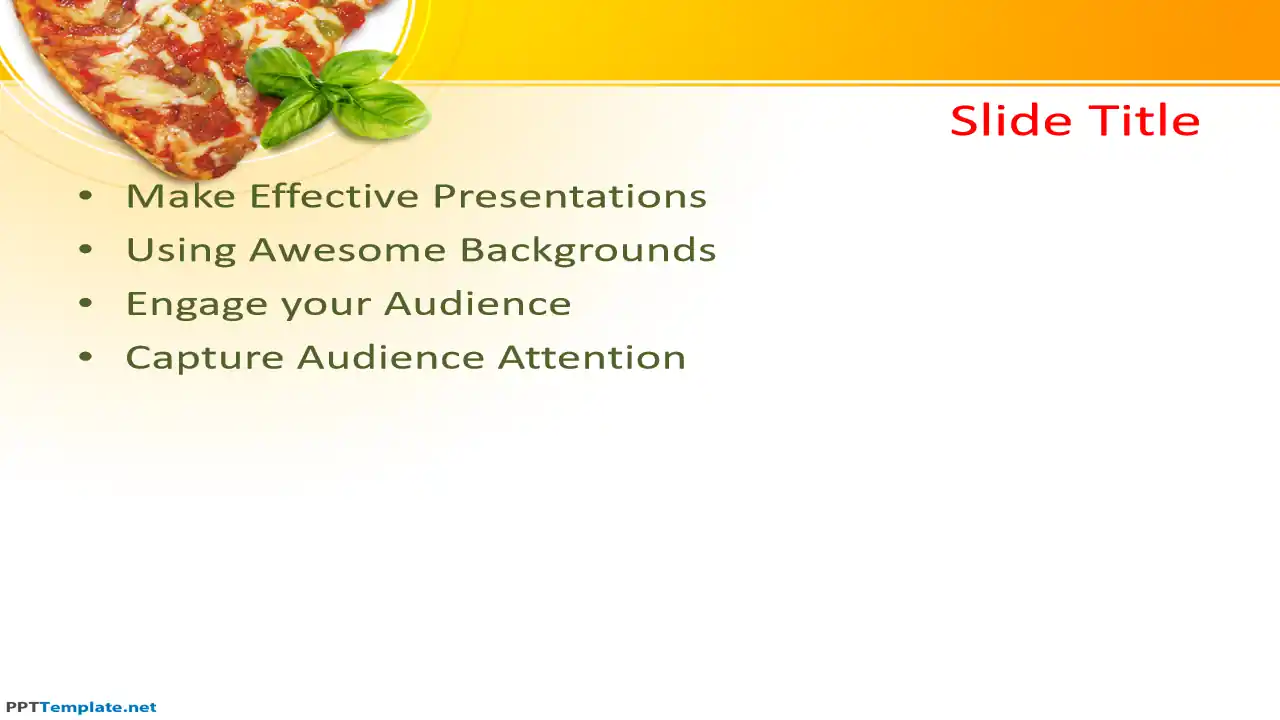 Slide Title

• Make Effective Presentations
• Using Awesome Backgrounds
• Engage your Audience
• Capture Audience Attention

PPTTemplate.net